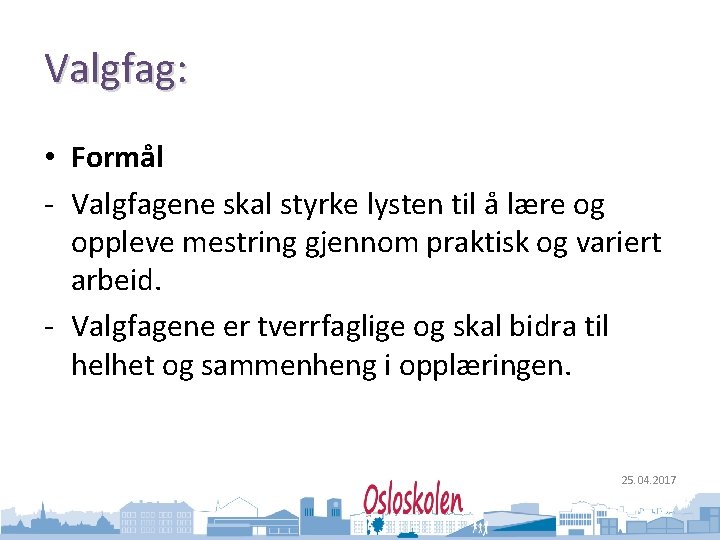 Valgfag:

• **Formål**

- Valgfagene skal styrke lysten til å lære og oppleve mestring gjennom praktisk og variert arbeid.
- Valgfagene er tverrfaglige og skal bidra til helhet og sammenheng i opplæringen.

25.04.2017

Osloskolen